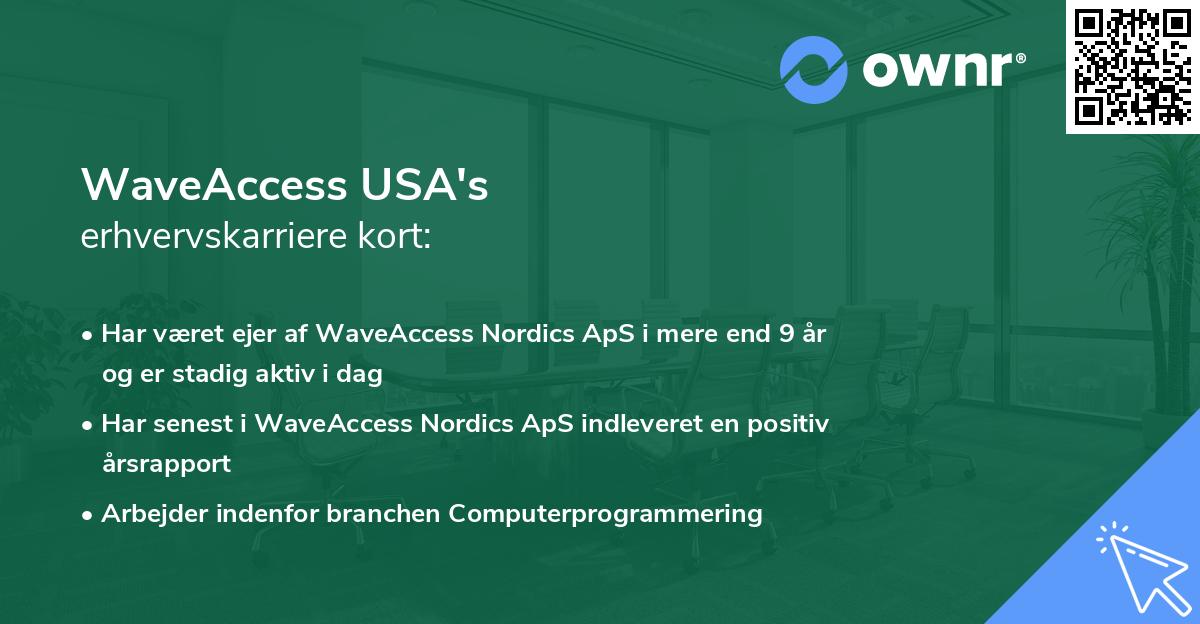 ownr®

WaveAccess USA's
erhvervskarriere kort:

• Har været ejer af WaveAccess Nordics ApS i mere end 9 år og er stadig aktiv i dag
• Har senest i WaveAccess Nordics ApS indleveret en positiv årsrapport
• Arbejder indenfor branchen Computerprogrammering